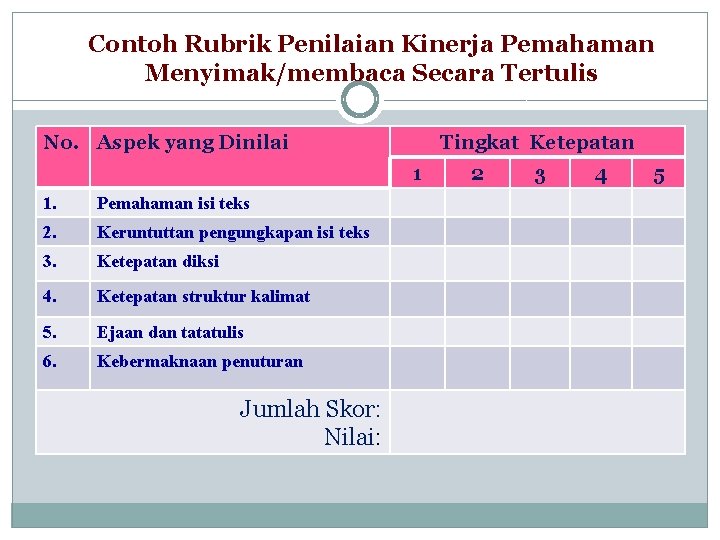 Contoh Rubrik Penilaian Kinerja Pemahaman Menyimak/membaca Secara Tertulis

| No. | Aspek yang Dinilai | Tingkat Ketepatan | | | | |
|---|---|---|---|---|---|---|
| | | 1 | 2 | 3 | 4 | 5 |
| 1. | Pemahaman isi teks | | | | | |
| 2. | Keruntuttan pengungkapan isi teks | | | | | |
| 3. | Ketepatan diksi | | | | | |
| 4. | Ketepatan struktur kalimat | | | | | |
| 5. | Ejaan dan tatatulis | | | | | |
| 6. | Kebermaknaan penuturan | | | | | |
| | Jumlah Skor: Nilai: | | | | | |